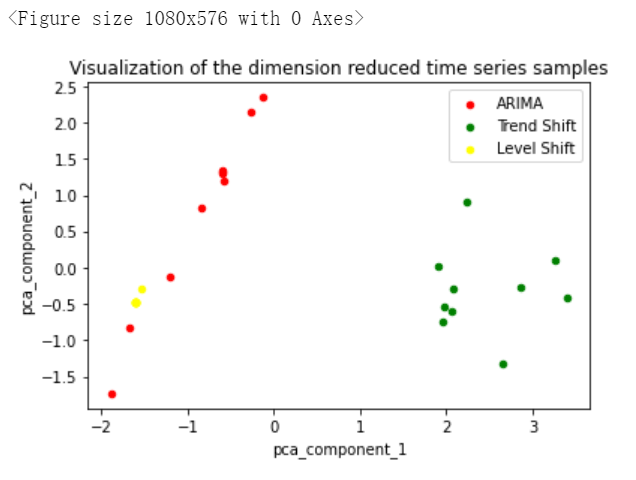 <Figure size 1080x576 with 0 Axes>

Visualization of the dimension reduced time series samples

ARIMA
Trend Shift
Level Shift

2.5
2.0
1.5
1.0
0.5
0.0
−0.5
−1.0
−1.5

pca_component_2

−2
−1
0
1
2
3

pca_component_1